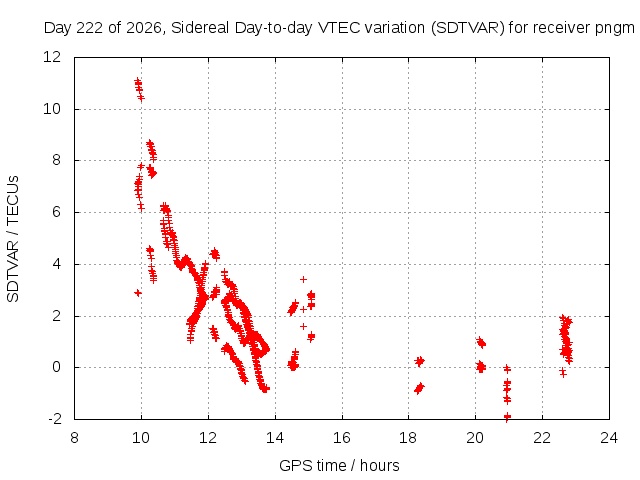 Day 222 of 2026, Sidereal Day-to-day VTEC variation (SDTVAR) for receiver pngm

SDTVAR / TECUs

12
10
8
6
4
2
0
-2

8 10 12 14 16 18 20 22 24

GPS time / hours